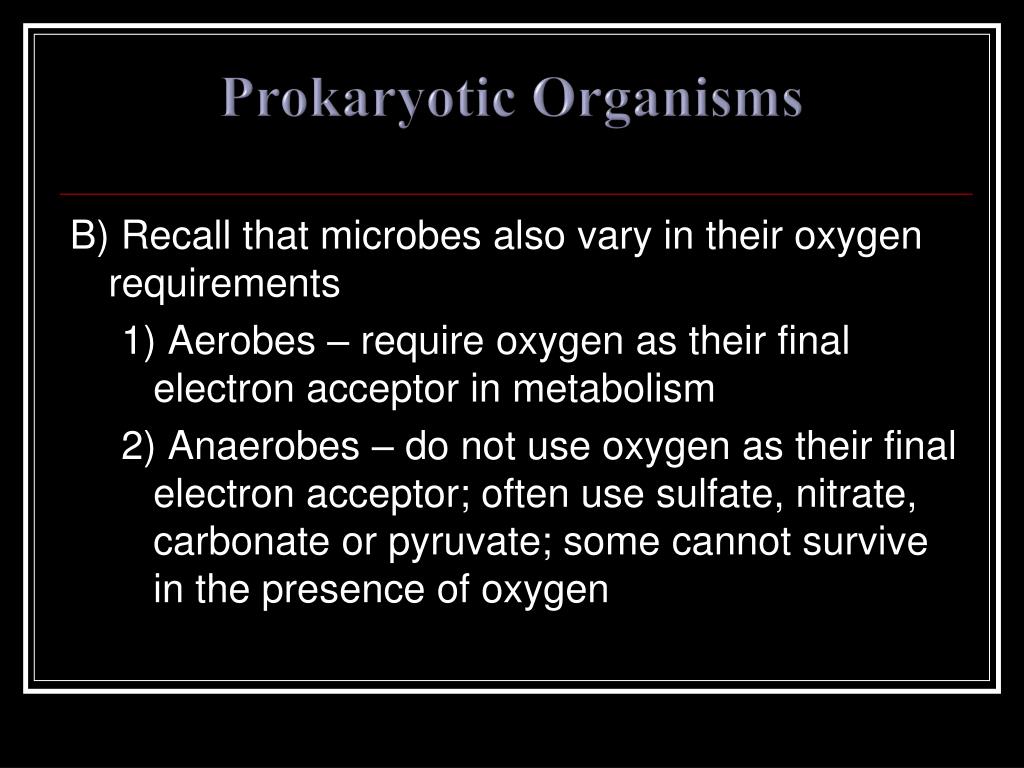 Prokaryotic Organisms

B) Recall that microbes also vary in their oxygen requirements

1) Aerobes – require oxygen as their final electron acceptor in metabolism

2) Anaerobes – do not use oxygen as their final electron acceptor; often use sulfate, nitrate, carbonate or pyruvate; some cannot survive in the presence of oxygen